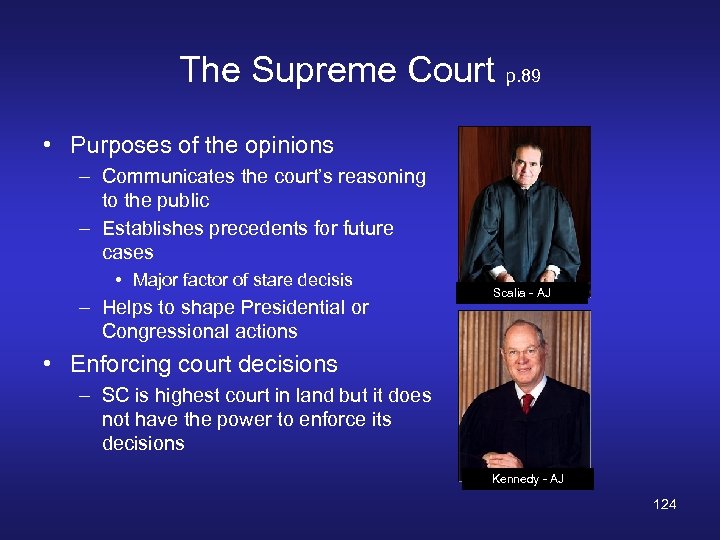 The Supreme Court p.89

• Purposes of the opinions
– Communicates the court's reasoning to the public
– Establishes precedents for future cases
• Major factor of stare decisis
– Helps to shape Presidential or Congressional actions
• Enforcing court decisions
– SC is highest court in land but it does not have the power to enforce its decisions

Scalia - AJ

Kennedy - AJ

124